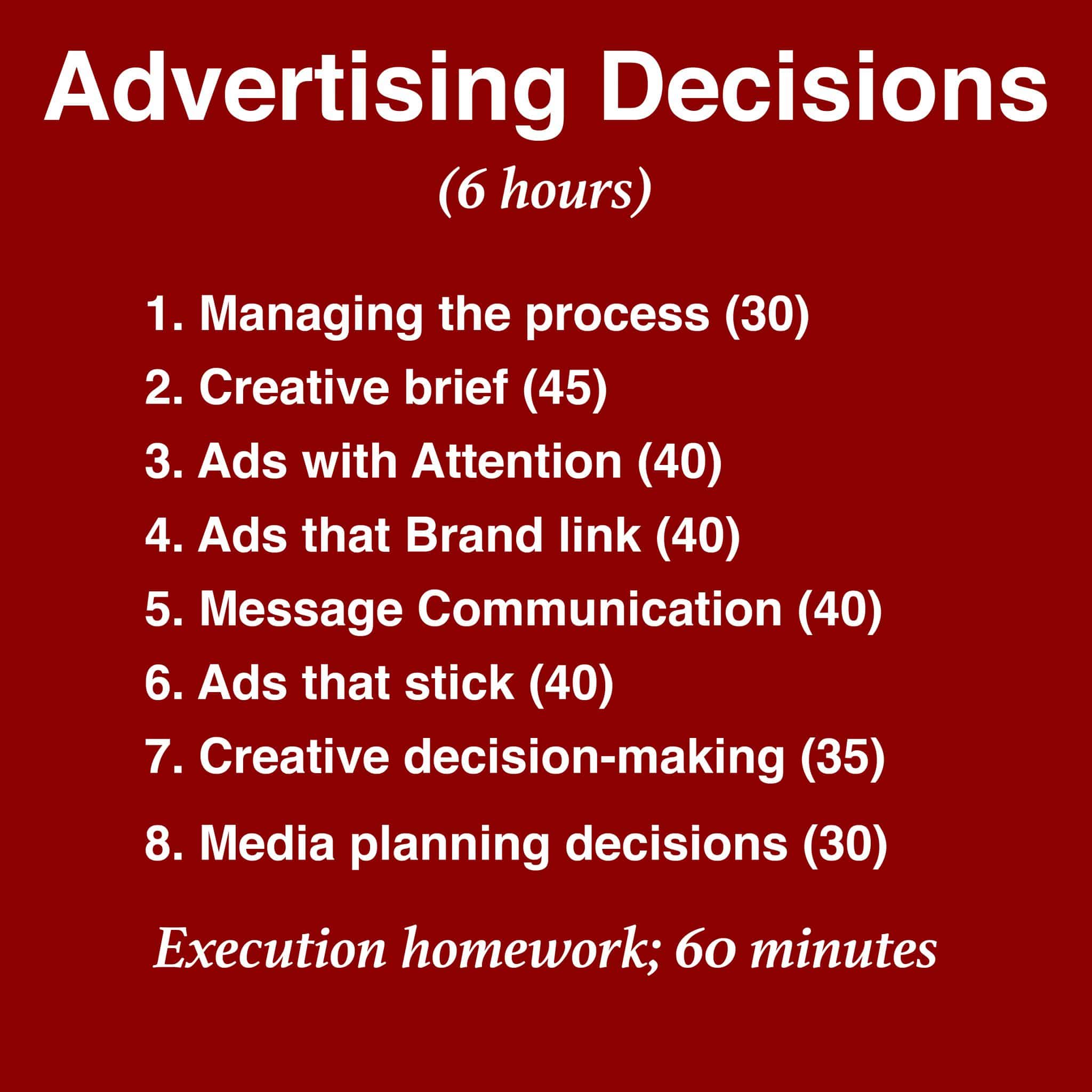 Advertising Decisions

(6 hours)

1. Managing the process (30)
2. Creative brief (45)
3. Ads with Attention (40)
4. Ads that Brand link (40)
5. Message Communication (40)
6. Ads that stick (40)
7. Creative decision-making (35)
8. Media planning decisions (30)

Execution homework; 60 minutes